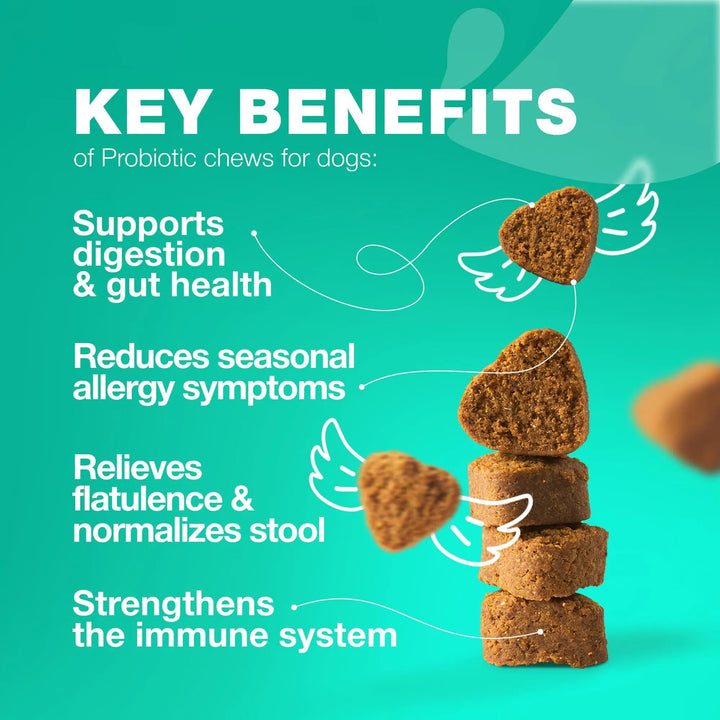 KEY BENEFITS
of Probiotic chews for dogs:

Supports digestion & gut health

Reduces seasonal allergy symptoms

Relieves flatulence & normalizes stool

Strengthens the immune system